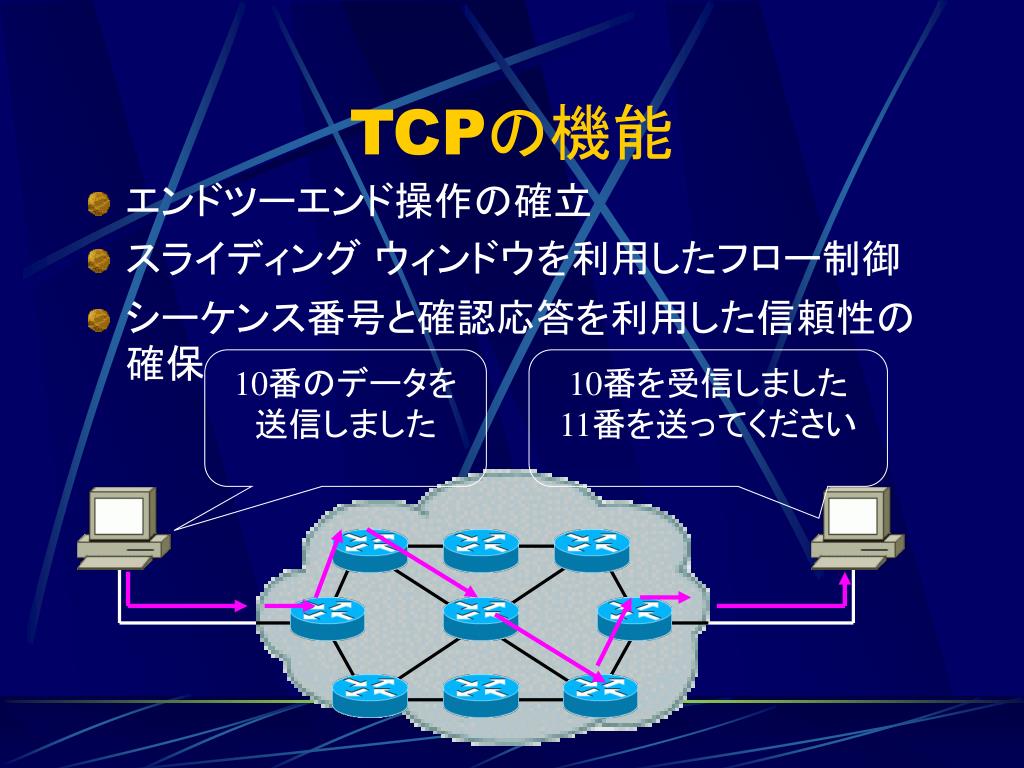 TCPの機能

エンドツーエンド操作の確立

スライディング ウィンドウを利用したフロー制御

シーケンス番号と確認応答を利用した信頼性の確保

10番のデータを送信しました

10番を受信しました
11番を送ってください